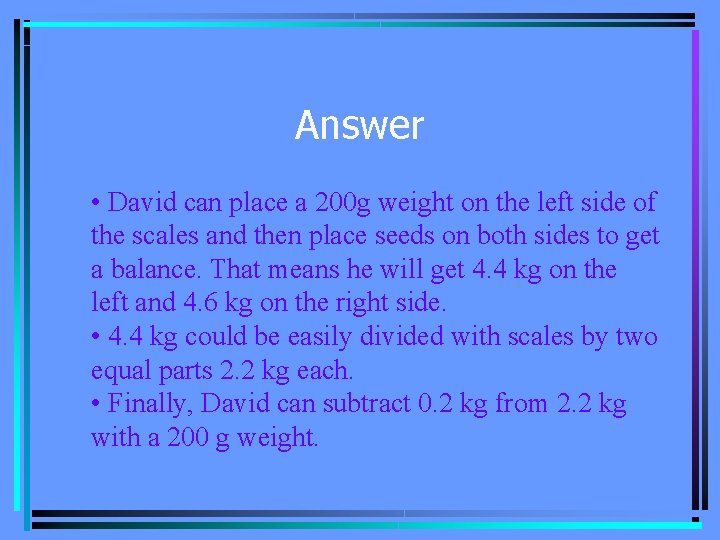 Answer

• David can place a 200g weight on the left side of the scales and then place seeds on both sides to get a balance. That means he will get 4.4 kg on the left and 4.6 kg on the right side.
• 4.4 kg could be easily divided with scales by two equal parts 2.2 kg each.
• Finally, David can subtract 0.2 kg from 2.2 kg with a 200 g weight.